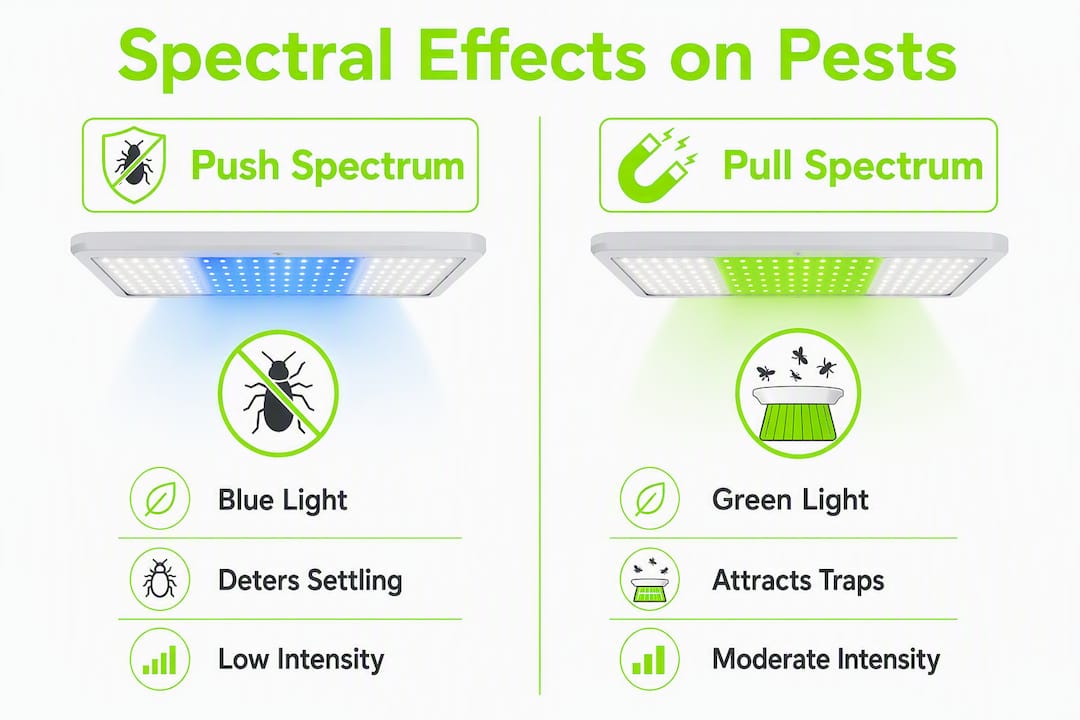 Spectral Effects on Pests

Push Spectrum

Blue Light

Deters Settling

Low Intensity

Pull Spectrum

Green Light

Attracts Traps

Moderate Intensity